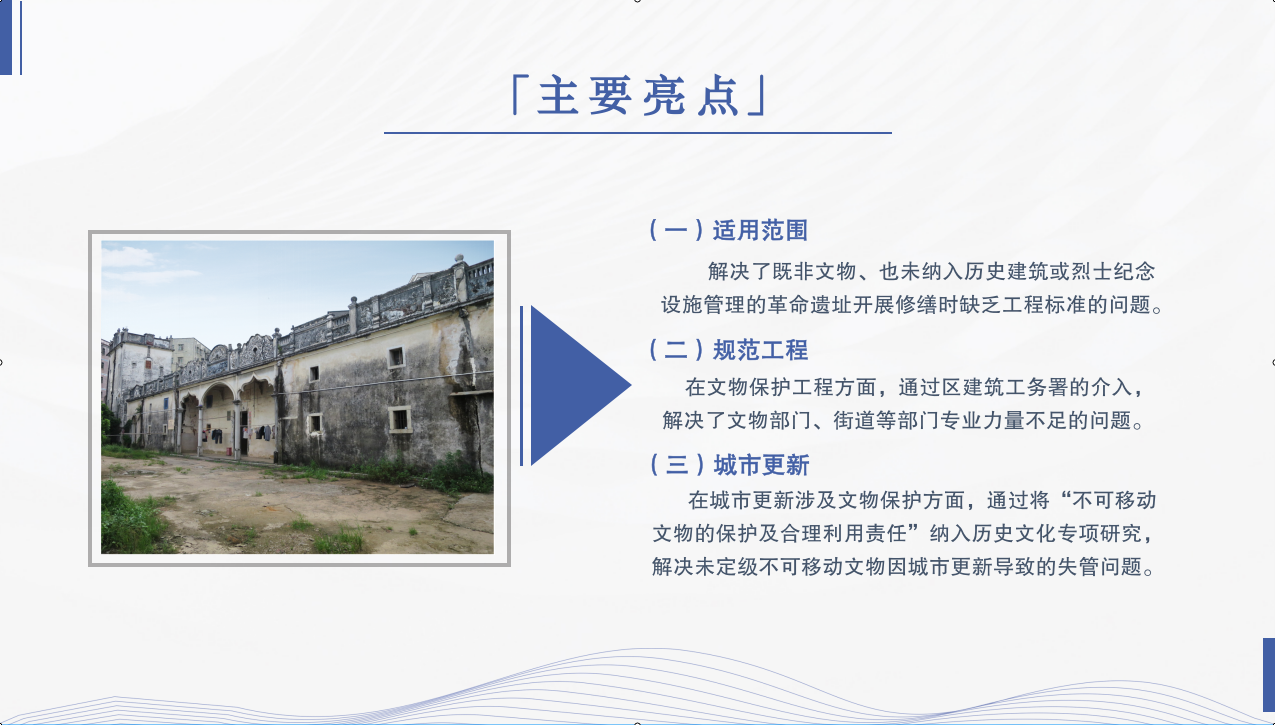 「主要亮点」

（一）适用范围

解决了既非文物、也未纳入历史建筑或烈士纪念设施管理的革命遗址开展修缮时缺乏工程标准的问题。

（二）规范工程

在文物保护工程方面，通过区建筑工务署的介入，解决了文物部门、街道等部门专业力量不足的问题。

（三）城市更新

在城市更新涉及文物保护方面，通过将“不可移动文物的保护及合理利用责任”纳入历史文化专项研究，解决未定级不可移动文物因城市更新导致的失管问题。